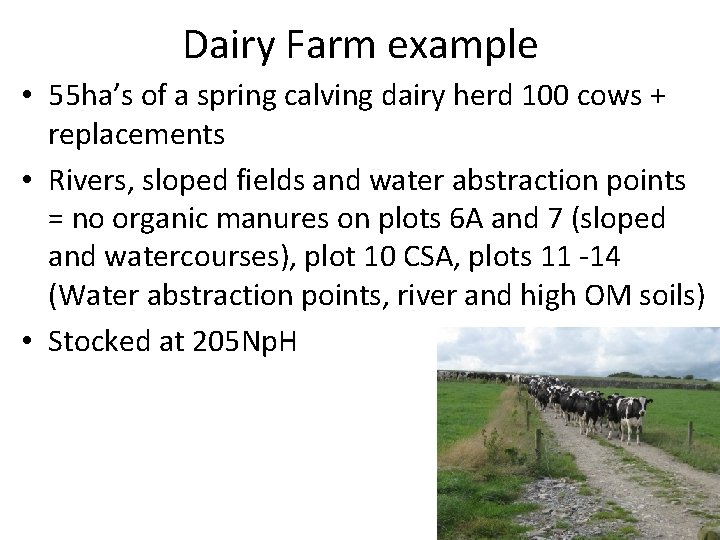 Dairy Farm example

• 55ha's of a spring calving dairy herd 100 cows + replacements

• Rivers, sloped fields and water abstraction points = no organic manures on plots 6A and 7 (sloped and watercourses), plot 10 CSA, plots 11 -14 (Water abstraction points, river and high OM soils)

• Stocked at 205NpH